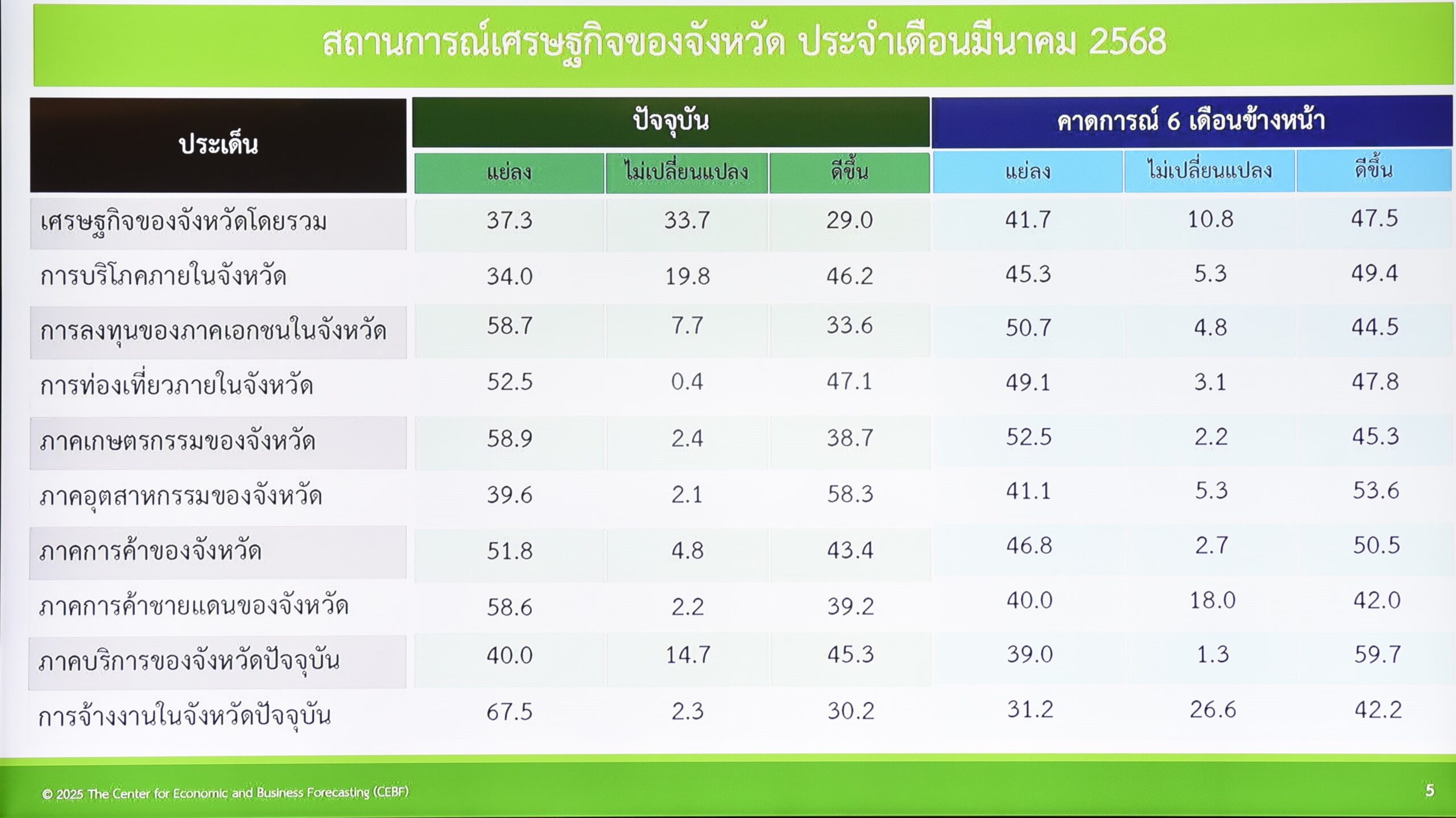 สถานการณ์เศรษฐกิจของจังหวัด ประจำเดือนมีนาคม 2568

| ประเด็น | ปัจจุบัน แย่ลง | ปัจจุบัน ไม่เปลี่ยนแปลง | ปัจจุบัน ดีขึ้น | คาดการณ์ 6 เดือนข้างหน้า แย่ลง | คาดการณ์ 6 เดือนข้างหน้า ไม่เปลี่ยนแปลง | คาดการณ์ 6 เดือนข้างหน้า ดีขึ้น |
|---|---|---|---|---|---|---|
| เศรษฐกิจของจังหวัดโดยรวม | 37.3 | 33.7 | 29.0 | 41.7 | 10.8 | 47.5 |
| การบริโภคภายในจังหวัด | 34.0 | 19.8 | 46.2 | 45.3 | 5.3 | 49.4 |
| การลงทุนของภาคเอกชนในจังหวัด | 58.7 | 7.7 | 33.6 | 50.7 | 4.8 | 44.5 |
| การท่องเที่ยวภายในจังหวัด | 52.5 | 0.4 | 47.1 | 49.1 | 3.1 | 47.8 |
| ภาคเกษตรกรรมของจังหวัด | 58.9 | 2.4 | 38.7 | 52.5 | 2.2 | 45.3 |
| ภาคอุตสาหกรรมของจังหวัด | 39.6 | 2.1 | 58.3 | 41.1 | 5.3 | 53.6 |
| ภาคการค้าของจังหวัด | 51.8 | 4.8 | 43.4 | 46.8 | 2.7 | 50.5 |
| ภาคการค้าชายแดนของจังหวัด | 58.6 | 2.2 | 39.2 | 40.0 | 18.0 | 42.0 |
| ภาคบริการของจังหวัดปัจจุบัน | 40.0 | 14.7 | 45.3 | 39.0 | 1.3 | 59.7 |
| การจ้างงานในจังหวัดปัจจุบัน | 67.5 | 2.3 | 30.2 | 31.2 | 26.6 | 42.2 |

© 2025 The Center for Economic and Business Forecasting (CEBF)

5